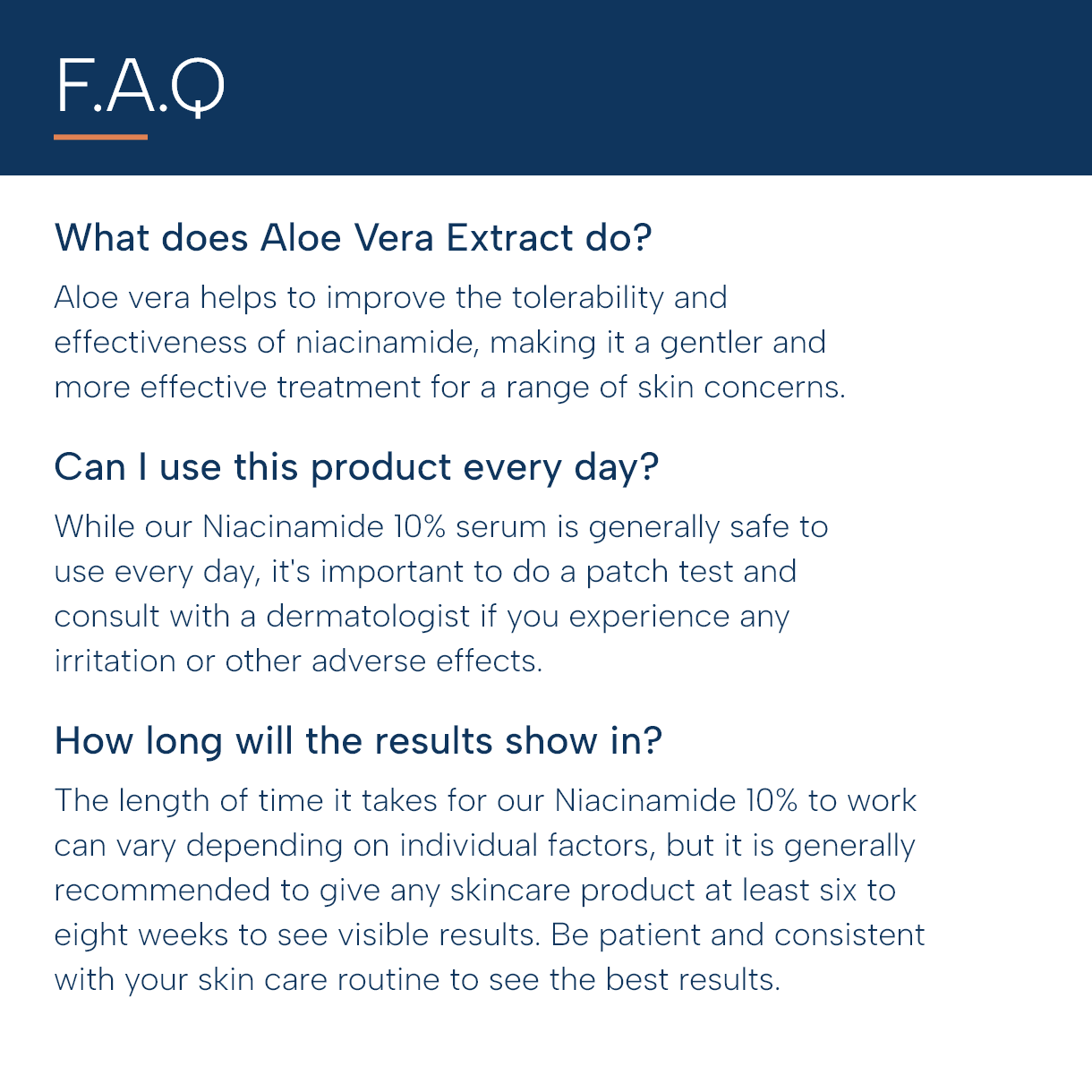 F.A.Q

What does Aloe Vera Extract do?

Aloe vera helps to improve the tolerability and effectiveness of niacinamide, making it a gentler and more effective treatment for a range of skin concerns.

Can I use this product every day?

While our Niacinamide 10% serum is generally safe to use every day, it's important to do a patch test and consult with a dermatologist if you experience any irritation or other adverse effects.

How long will the results show in?

The length of time it takes for our Niacinamide 10% to work can vary depending on individual factors, but it is generally recommended to give any skincare product at least six to eight weeks to see visible results. Be patient and consistent with your skin care routine to see the best results.